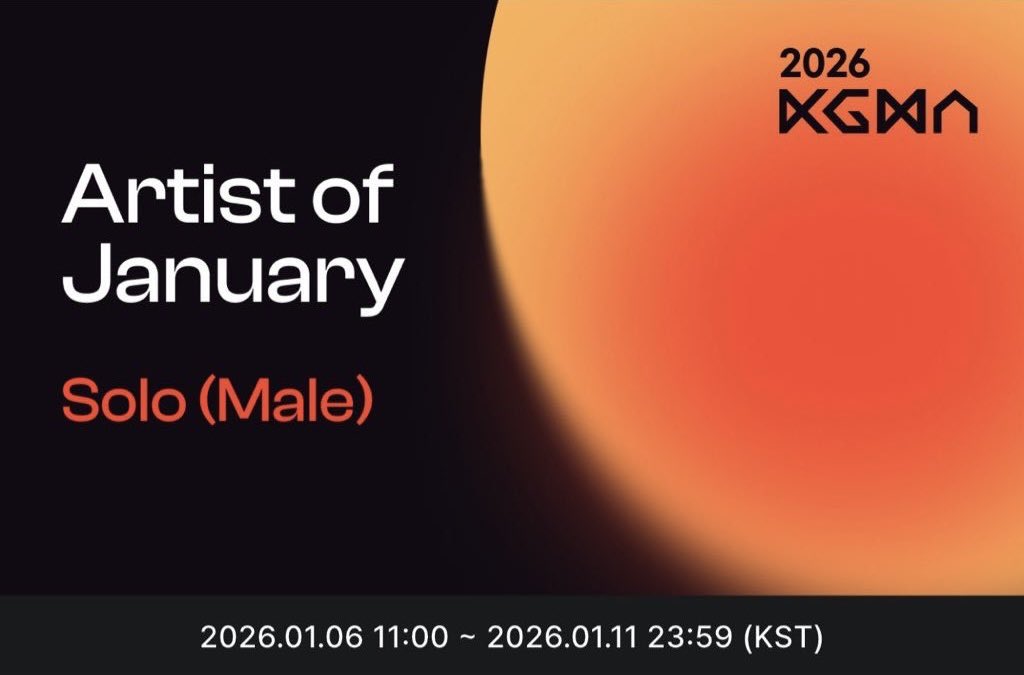 2026
KGMA

Artist of January

Solo (Male)

2026.01.06 11:00 ~ 2026.01.11 23:59 (KST)